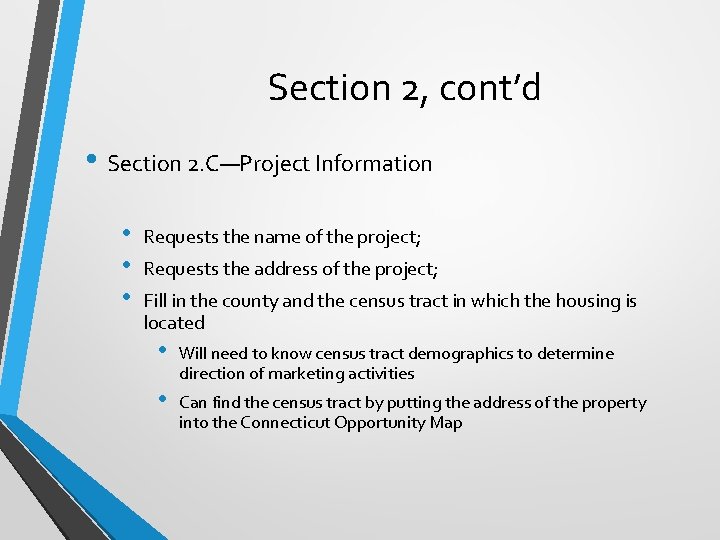 Section 2, cont'd

• Section 2.C—Project Information

• Requests the name of the project;
• Requests the address of the project;
• Fill in the county and the census tract in which the housing is located
  • Will need to know census tract demographics to determine direction of marketing activities
  • Can find the census tract by putting the address of the property into the Connecticut Opportunity Map